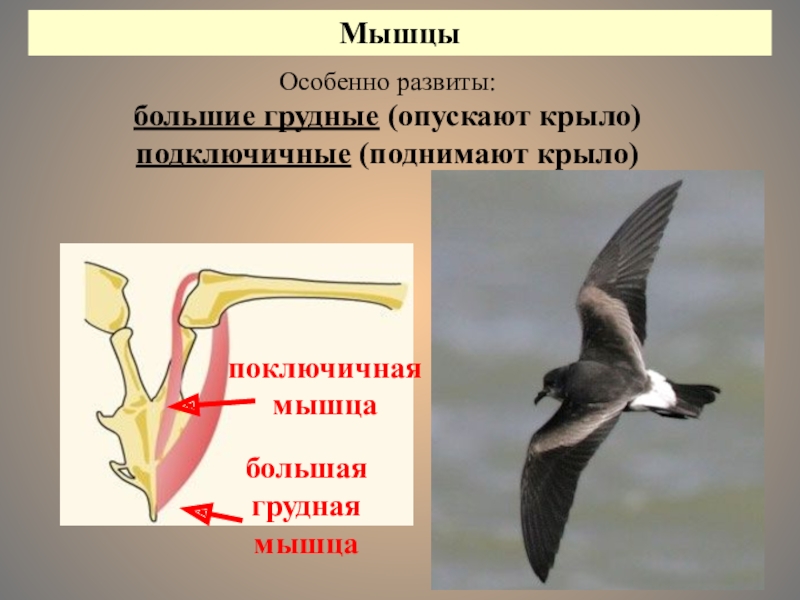 Мышцы

Особенно развиты:
большие грудные (опускают крыло)
подключичные (поднимают крыло)

поключичная мышца

большая грудная мышца